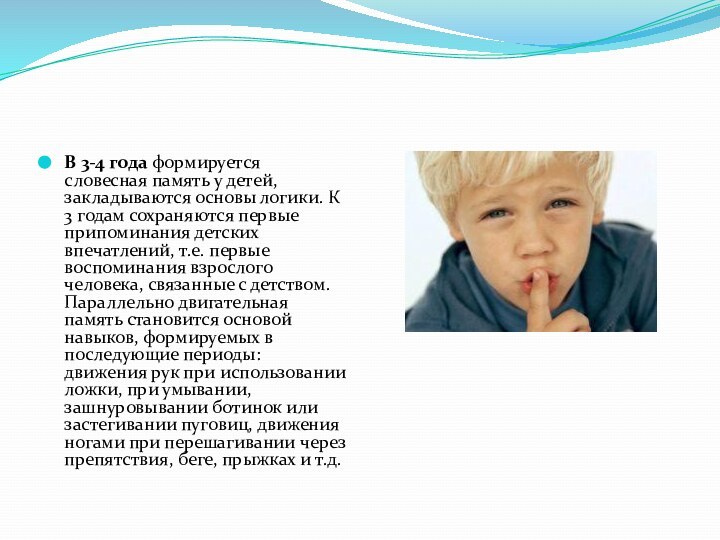 В 3-4 года формируется словесная память у детей, закладываются основы логики. К 3 годам сохраняются первые припоминания детских впечатлений, т.е. первые воспоминания взрослого человека, связанные с детством. Параллельно двигательная память становится основой навыков, формируемых в последующие периоды: движения рук при использовании ложки, при умывании, зашнуровывании ботинок или застегивании пуговиц, движения ногами при перешагивании через препятствия, беге, прыжках и т.д.